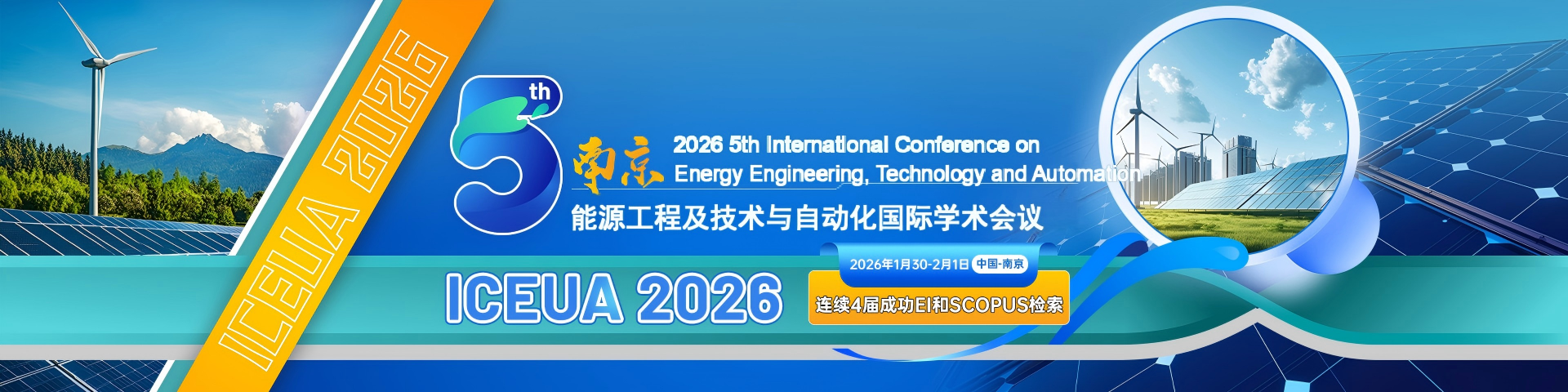 ICEUA 2026

5th

南京

2026 5th International Conference on Energy Engineering, Technology and Automation

能源工程及技术与自动化国际学术会议

ICEUA 2026

2026年1月30-2月1日 中国-南京

连续4届成功EI和SCOPUS检索